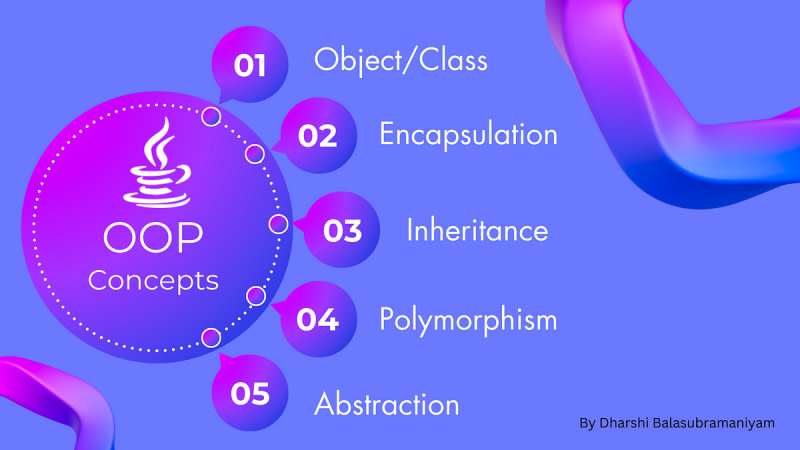 OOP
Concepts

01 Object/Class

02 Encapsulation

03 Inheritance

04 Polymorphism

05 Abstraction

By Dharshi Balasubramaniyam